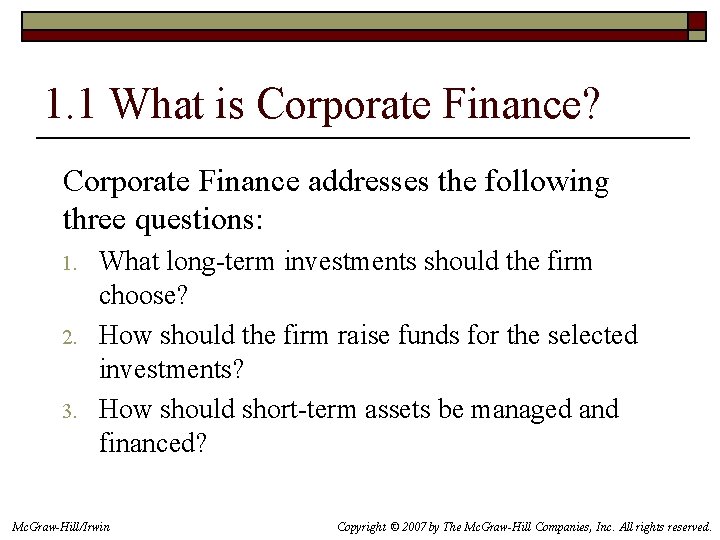 1.1 What is Corporate Finance?

Corporate Finance addresses the following three questions:

1. What long-term investments should the firm choose?
2. How should the firm raise funds for the selected investments?
3. How should short-term assets be managed and financed?

McGraw-Hill/Irwin

Copyright © 2007 by The McGraw-Hill Companies, Inc. All rights reserved.